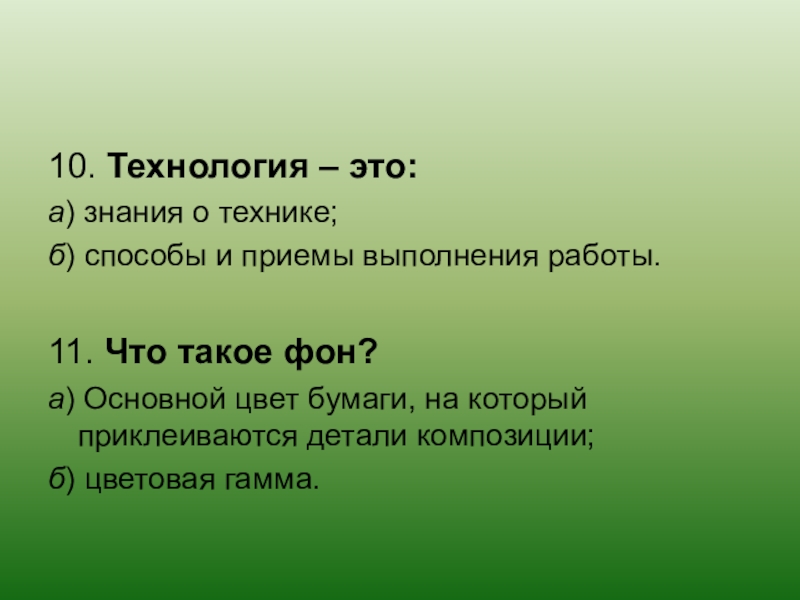 10. Технология – это:
а) знания о технике;
б) способы и приемы выполнения работы.

11. Что такое фон?
а) Основной цвет бумаги, на который приклеиваются детали композиции;
б) цветовая гамма.